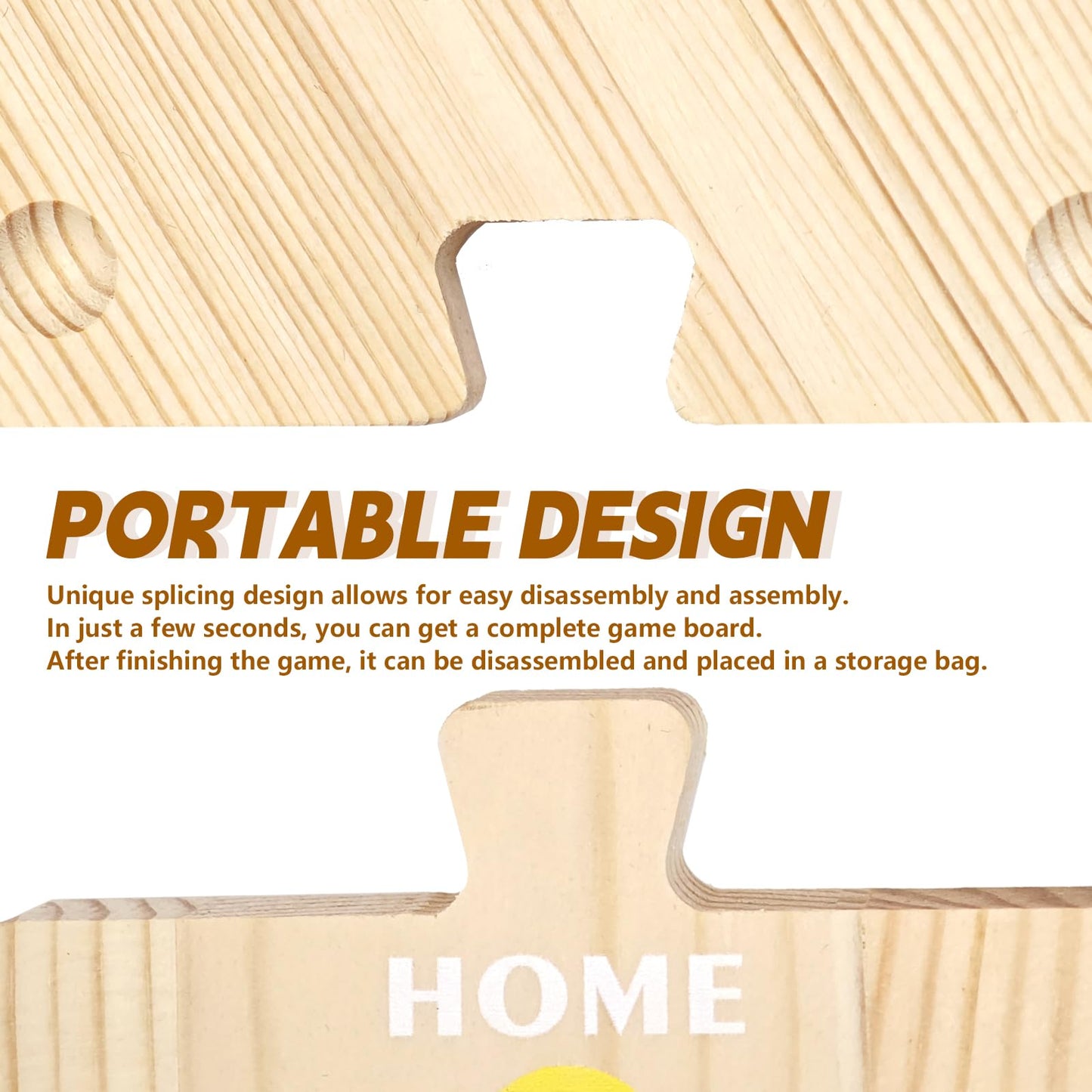 PORTABLE DESIGN

Unique splicing design allows for easy disassembly and assembly. In just a few seconds, you can get a complete game board. After finishing the game, it can be disassembled and placed in a storage bag.

HOME